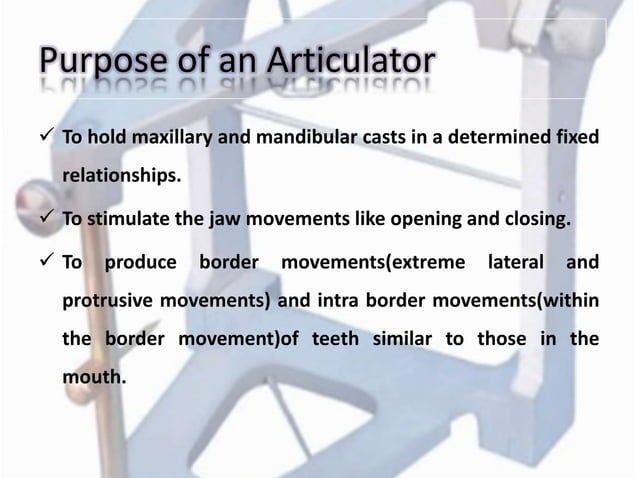 Purpose of an Articulator

✓ To hold maxillary and mandibular casts in a determined fixed relationships.

✓ To stimulate the jaw movements like opening and closing.

✓ To produce border movements(extreme lateral and protrusive movements) and intra border movements(within the border movement)of teeth similar to those in the mouth.